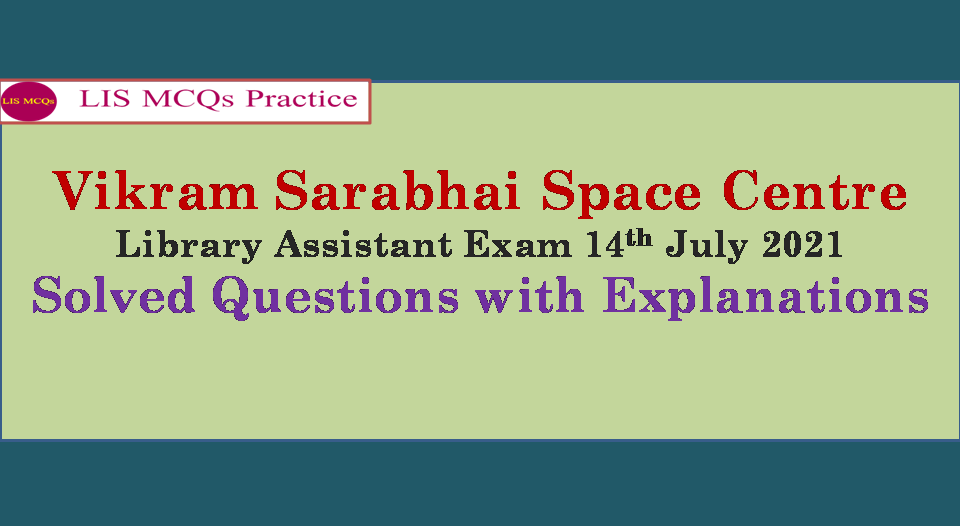 LIS MCQs LIS MCQs Practice

Vikram Sarabhai Space Centre

Library Assistant Exam 14th July 2021

Solved Questions with Explanations